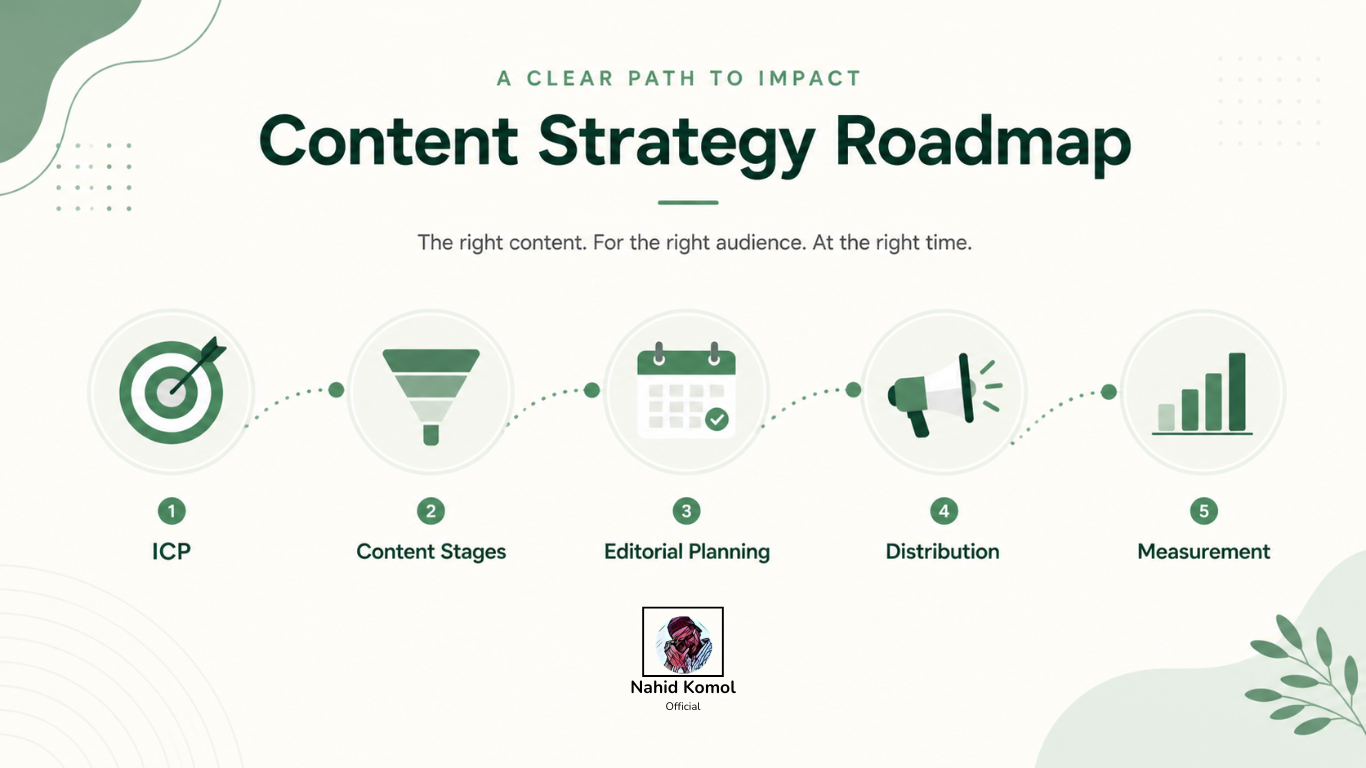 A CLEAR PATH TO IMPACT

Content Strategy Roadmap

The right content. For the right audience. At the right time.

1
ICP

2
Content Stages

3
Editorial Planning

4
Distribution

5
Measurement

Nahid Komol
Official